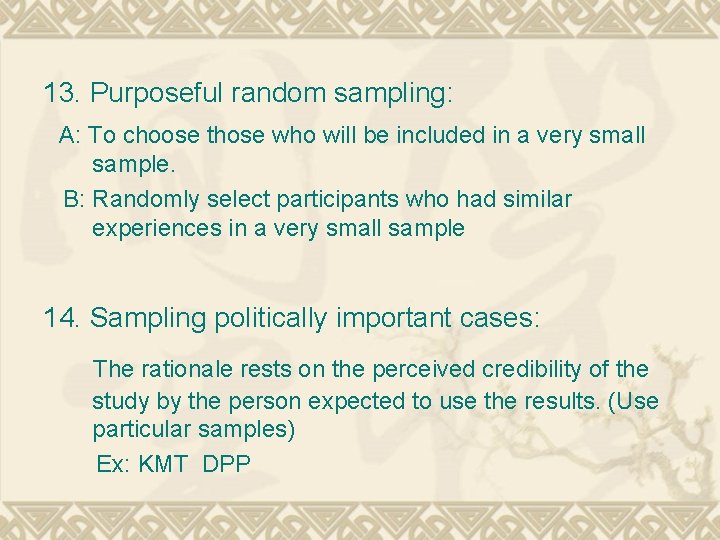 13. Purposeful random sampling:

A: To choose those who will be included in a very small sample.

B: Randomly select participants who had similar experiences in a very small sample

14. Sampling politically important cases:

The rationale rests on the perceived credibility of the study by the person expected to use the results. (Use particular samples)

Ex: KMT DPP